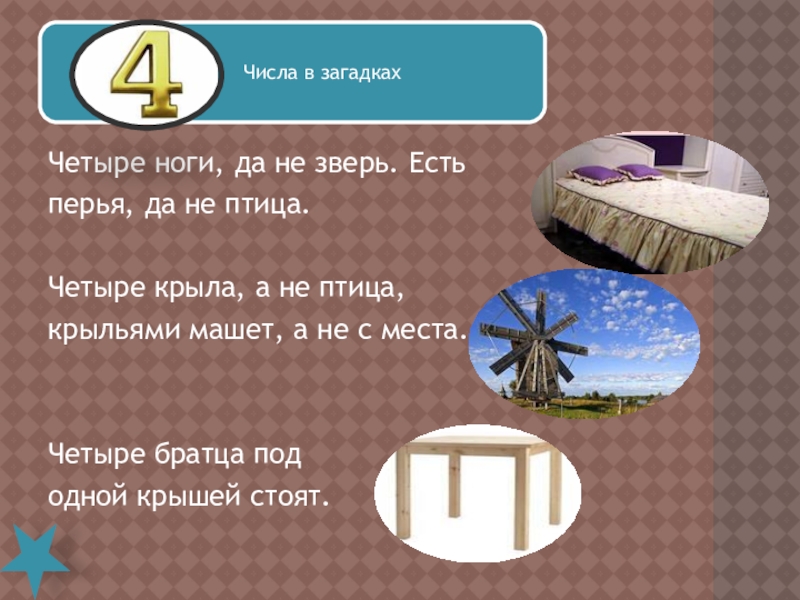 4

Числа в загадках

Четыре ноги, да не зверь. Есть перья, да не птица.

Четыре крыла, а не птица, крыльями машет, а не с места.

Четыре братца под одной крышей стоят.